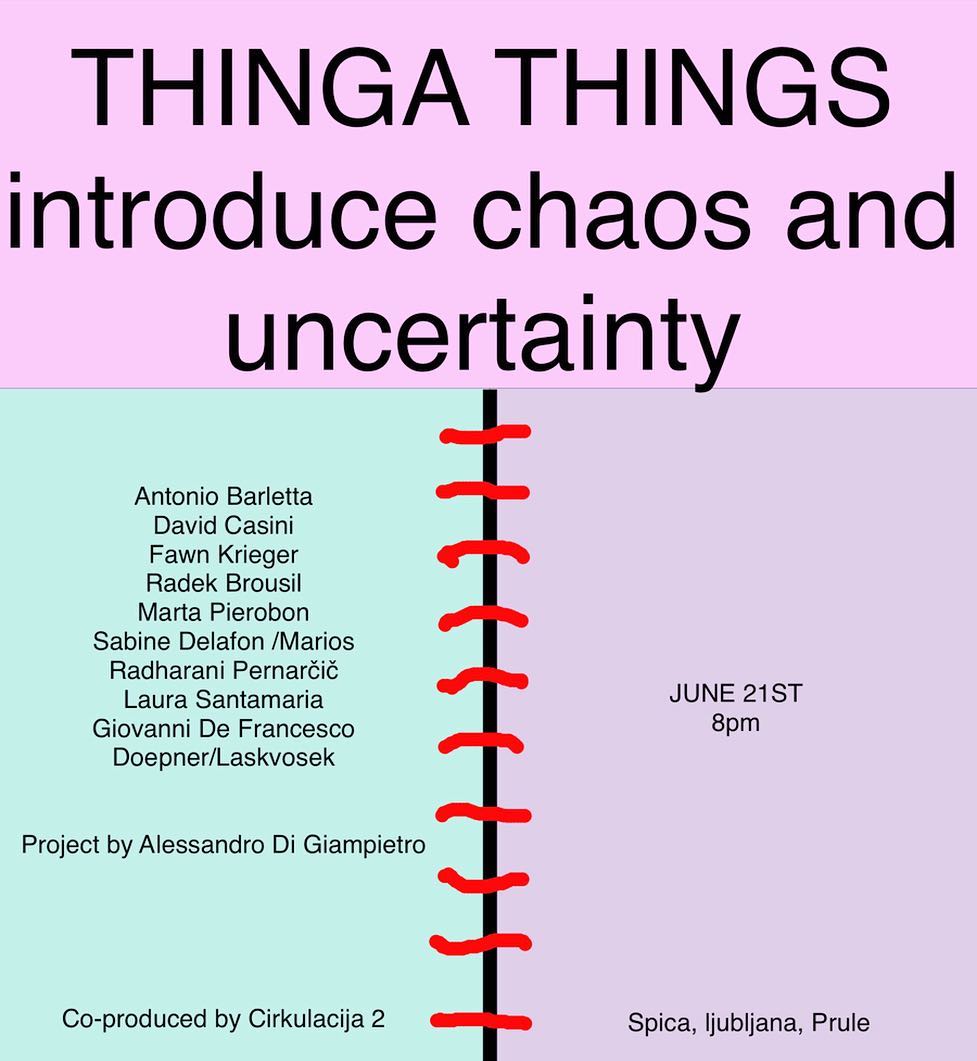 THINGA THINGS introduce chaos and uncertainty

Antonio Barletta
David Casini
Fawn Krieger
Radek Brousil
Marta Pierobon
Sabine Delafon /Marios
Radharani Pernarčič
Laura Santamaria
Giovanni De Francesco
Doepner/Laskvosek

Project by Alessandro Di Giampietro

Co-produced by Cirkulacija 2

JUNE 21ST
8pm

Spica, ljubljana, Prule